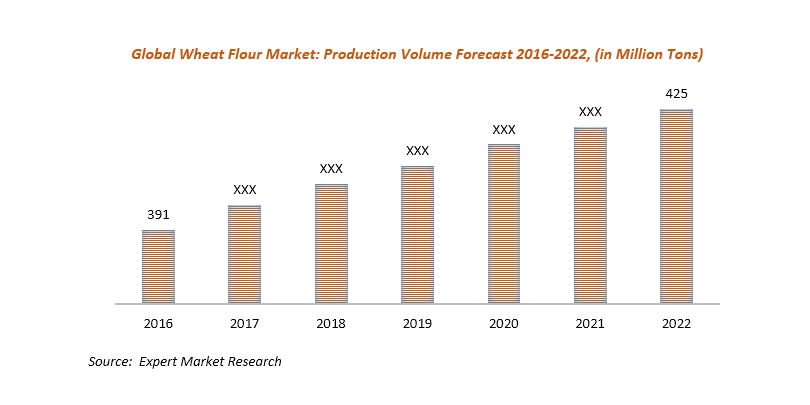 Global Wheat Flour Market: Production Volume Forecast 2016-2022, (in Million Tons)

391
XXX
XXX
XXX
XXX
XXX
425

2016
2017
2018
2019
2020
2021
2022

Source: Expert Market Research